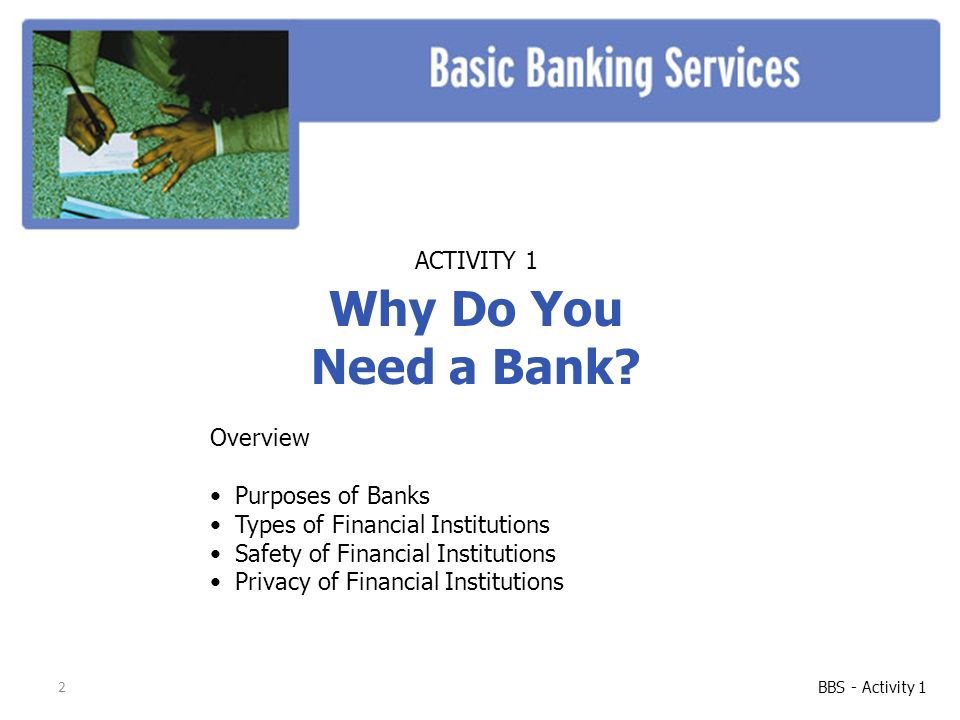 Basic Banking Services

ACTIVITY 1

Why Do You Need a Bank?

Overview

• Purposes of Banks
• Types of Financial Institutions
• Safety of Financial Institutions
• Privacy of Financial Institutions

2

BBS - Activity 1